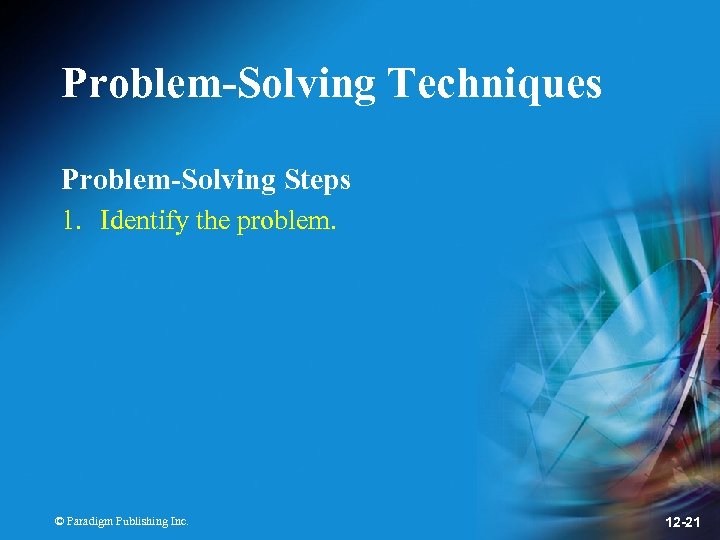 Problem-Solving Techniques

Problem-Solving Steps

1. Identify the problem.

© Paradigm Publishing Inc.

12-21